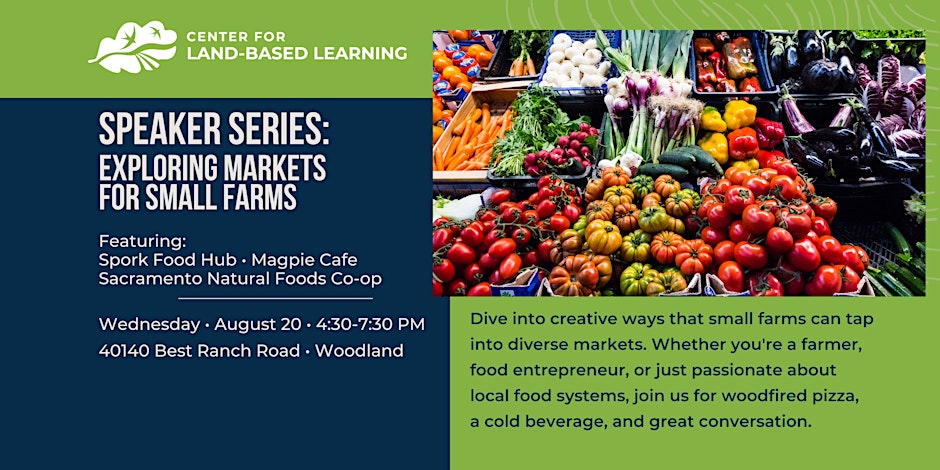 CENTER FOR
LAND-BASED LEARNING

SPEAKER SERIES:
EXPLORING MARKETS
FOR SMALL FARMS

Featuring:
Spork Food Hub • Magpie Cafe
Sacramento Natural Foods Co-op

Wednesday • August 20 • 4:30-7:30 PM
40140 Best Ranch Road • Woodland

Dive into creative ways that small farms can tap into diverse markets. Whether you're a farmer, food entrepreneur, or just passionate about local food systems, join us for woodfired pizza, a cold beverage, and great conversation.